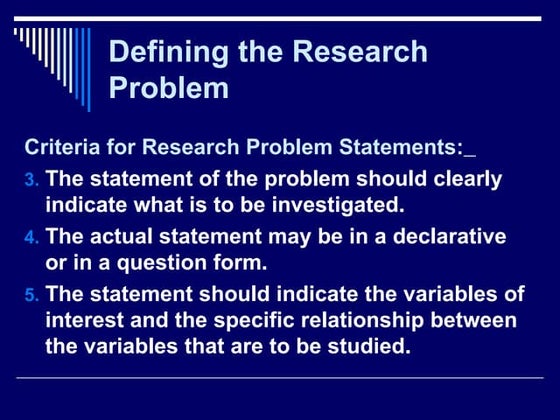 Defining the Research Problem

Criteria for Research Problem Statements:_

3. The statement of the problem should clearly indicate what is to be investigated.

4. The actual statement may be in a declarative or in a question form.

5. The statement should indicate the variables of interest and the specific relationship between the variables that are to be studied.